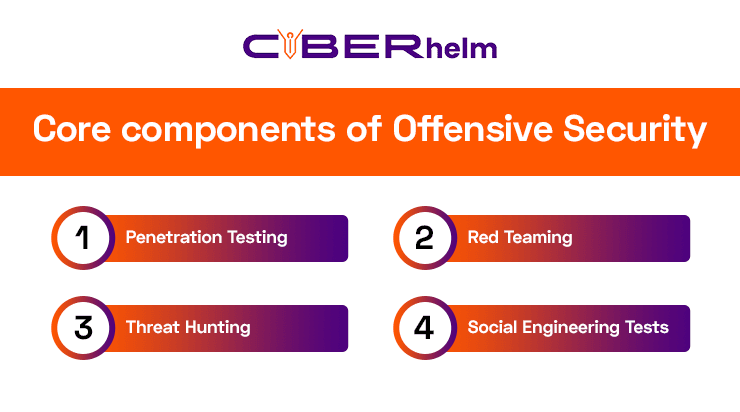 CYBERhelm

Core components of Offensive Security

1 Penetration Testing

2 Red Teaming

3 Threat Hunting

4 Social Engineering Tests